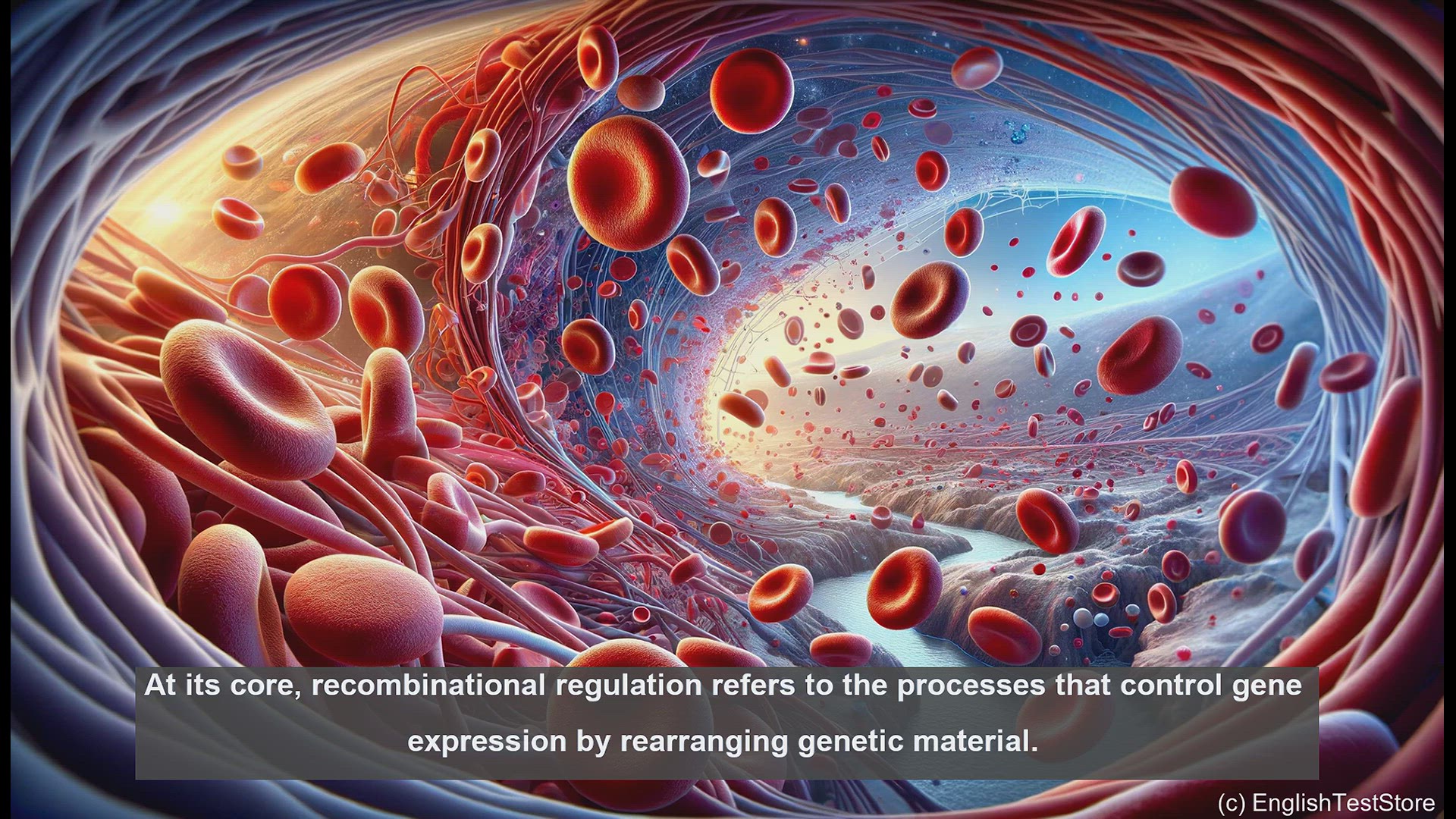 At its core, recombinational regulation refers to the processes that control gene expression by rearranging genetic material.

(c) EnglishTestStore